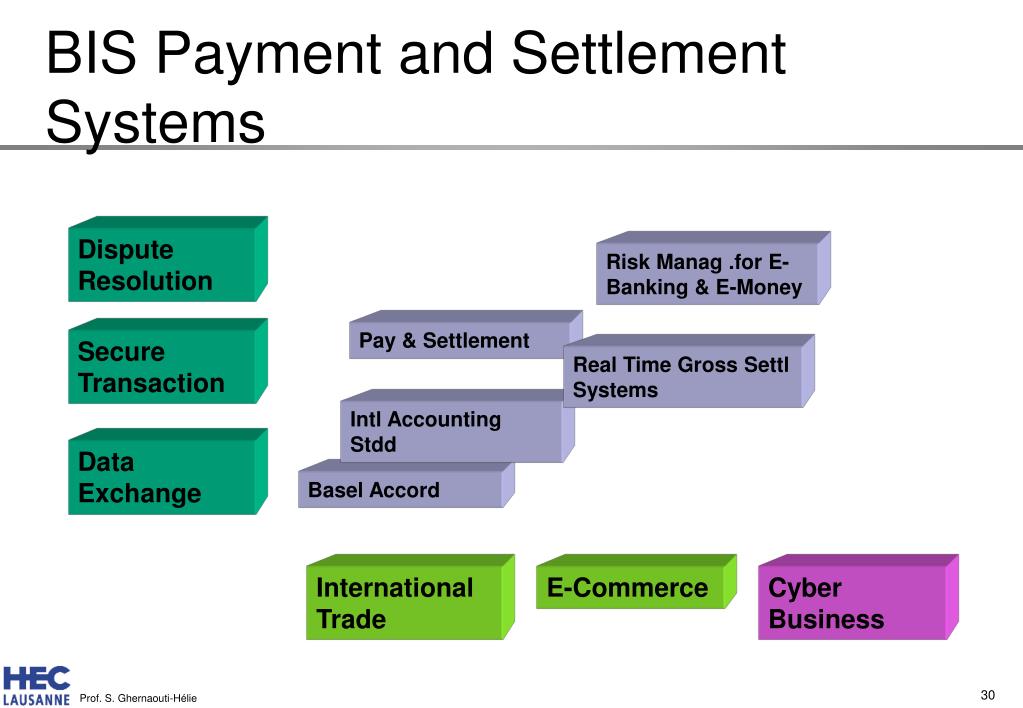 BIS Payment and Settlement Systems

Dispute Resolution

Secure Transaction

Data Exchange

Risk Manag .for E-Banking & E-Money

Pay & Settlement

Real Time Gross Settl Systems

Intl Accounting Stdd

Basel Accord

International Trade

E-Commerce

Cyber Business

HEC LAUSANNE

Prof. S. Ghernaouti-Hélie

30